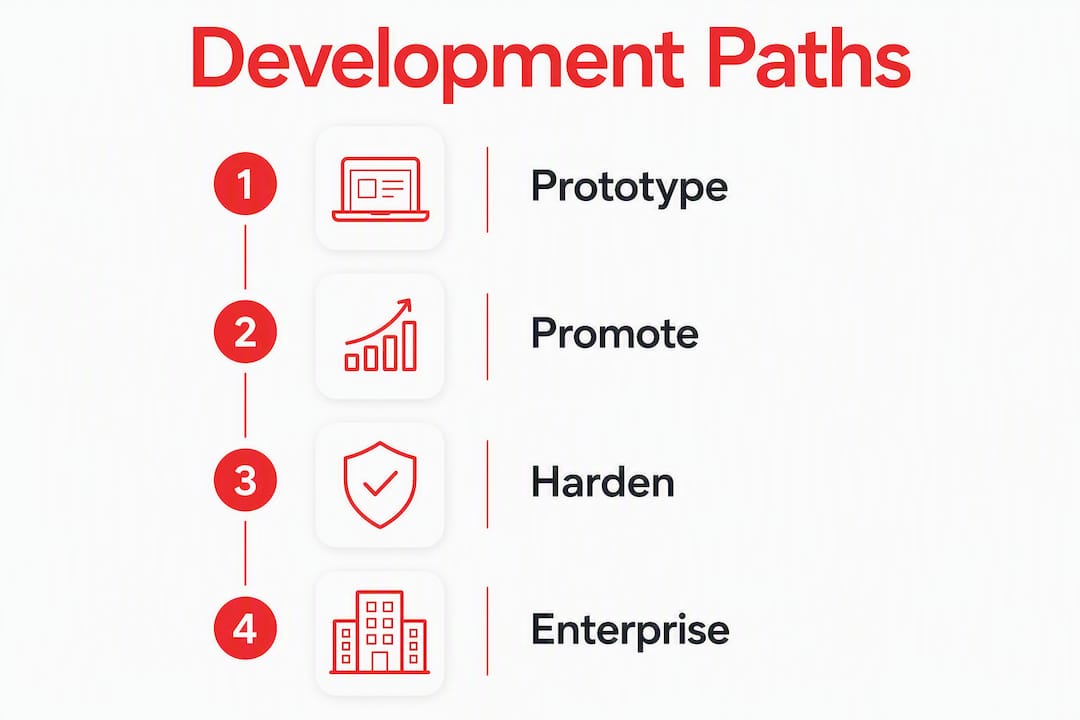 Development Paths

1 Prototype

2 Promote

3 Harden

4 Enterprise